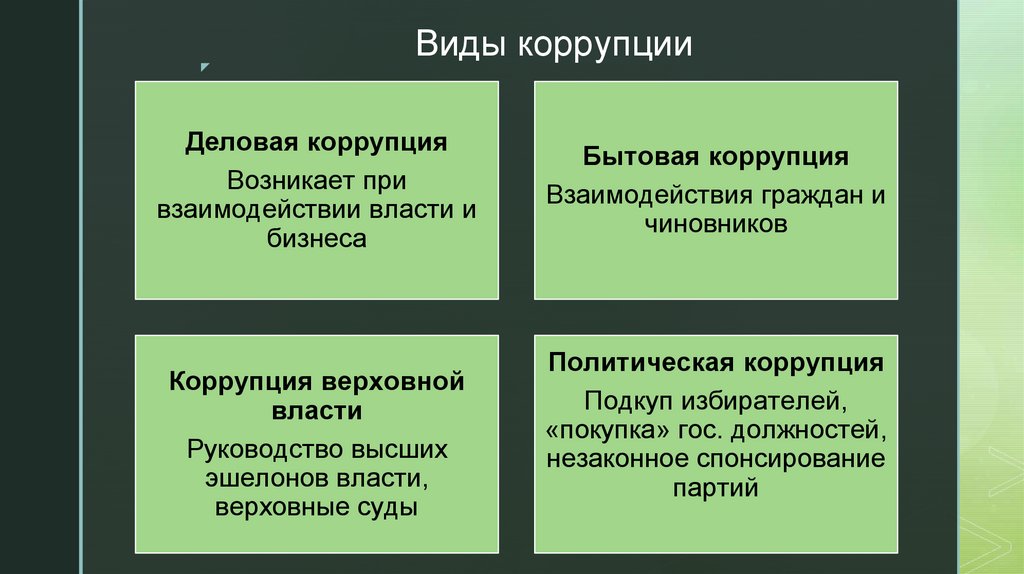 Виды коррупции

Деловая коррупция
Возникает при взаимодействии власти и бизнеса

Бытовая коррупция
Взаимодействия граждан и чиновников

Коррупция верховной власти
Руководство высших эшелонов власти, верховные суды

Политическая коррупция
Подкуп избирателей, «покупка» гос. должностей, незаконное спонсирование партий